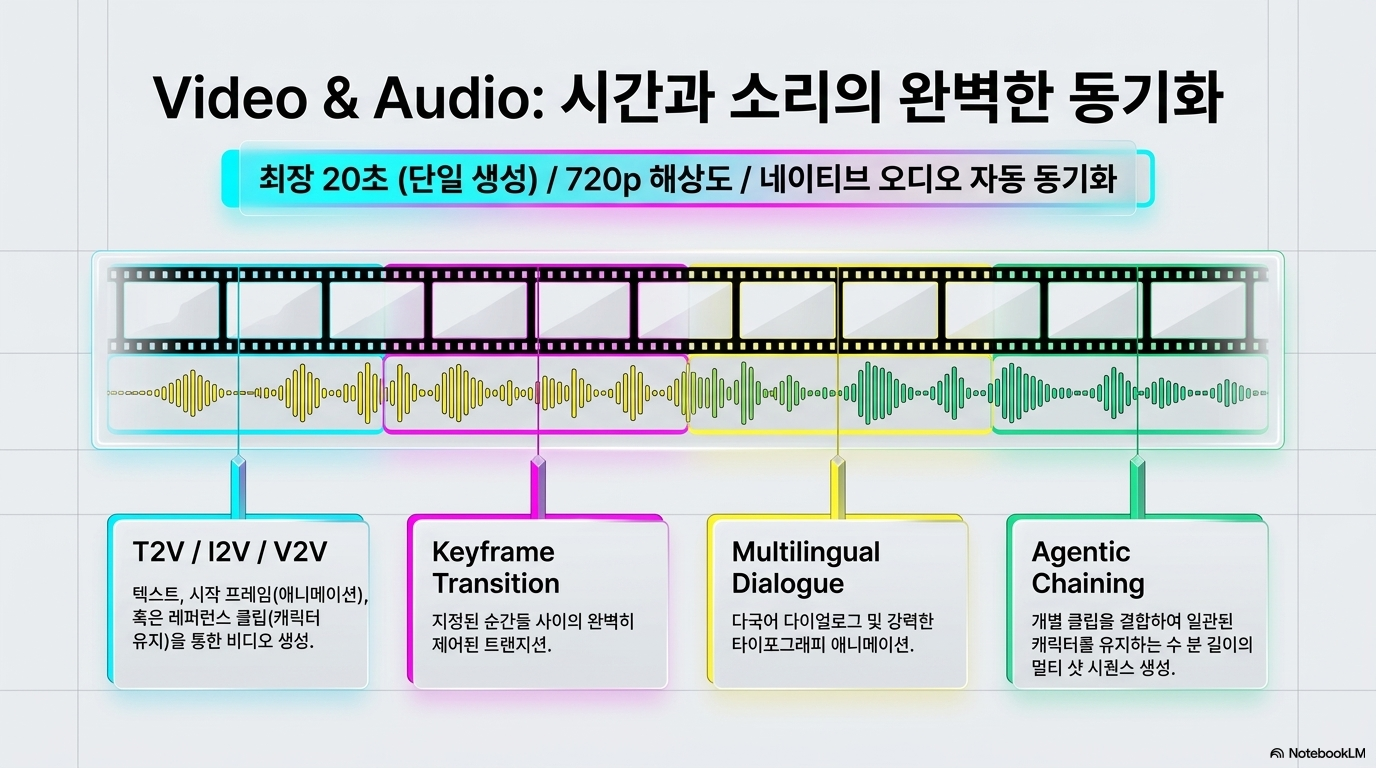 Video & Audio: 시간과 소리의 완벽한 동기화

최장 20초 (단일 생성) / 720p 해상도 / 네이티브 오디오 자동 동기화

T2V / I2V / V2V

텍스트, 시작 프레임(애니메이션), 혹은 레퍼런스 클립(캐릭터 유지)을 통한 비디오 생성.

Keyframe Transition

지정된 순간들 사이의 완벽히 제어된 트랜지션.

Multilingual Dialogue

다국어 다이얼로그 및 강력한 타이포그래피 애니메이션.

Agentic Chaining

개별 클립을 결합하여 일관된 캐릭터를 유지하는 수 분 길이의 멀티 샷 시퀀스 생성.

NotebookLM